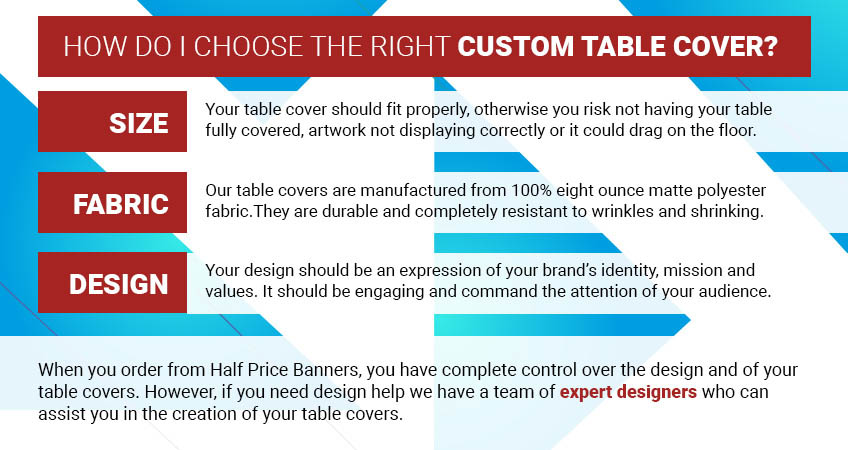 HOW DO I CHOOSE THE RIGHT CUSTOM TABLE COVER?

SIZE

Your table cover should fit properly, otherwise you risk not having your table fully covered, artwork not displaying correctly or it could drag on the floor.

FABRIC

Our table covers are manufactured from 100% eight ounce matte polyester fabric.They are durable and completely resistant to wrinkles and shrinking.

DESIGN

Your design should be an expression of your brand's identity, mission and values. It should be engaging and command the attention of your audience.

When you order from Half Price Banners, you have complete control over the design and of your table covers. However, if you need design help we have a team of expert designers who can assist you in the creation of your table covers.